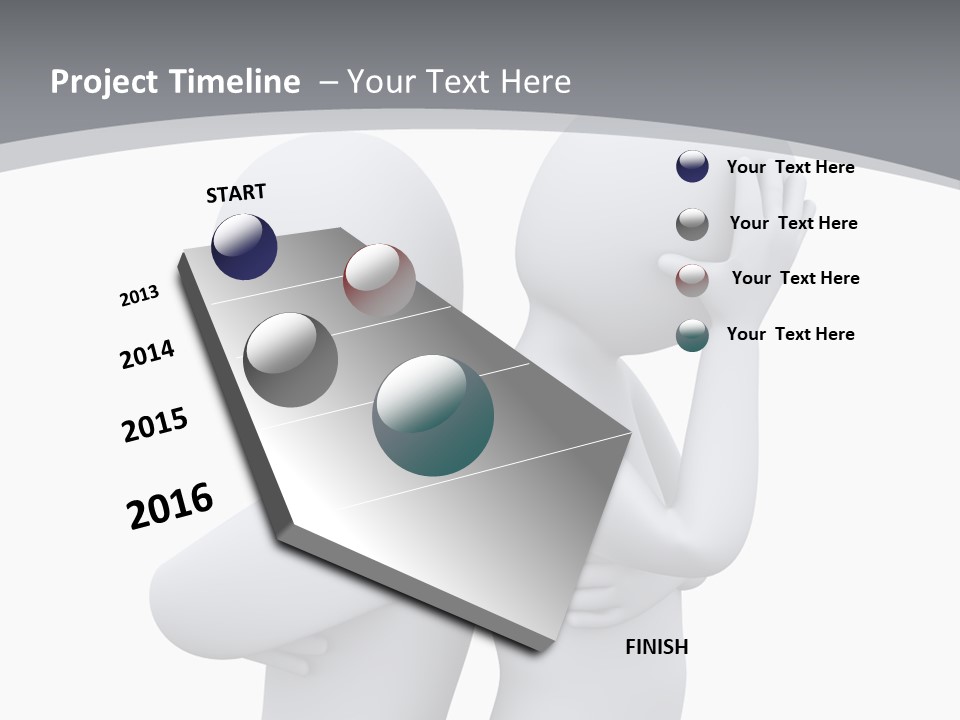 Project Timeline – Your Text Here

START

2013

2014

2015

2016

FINISH

Your Text Here

Your Text Here

Your Text Here

Your Text Here